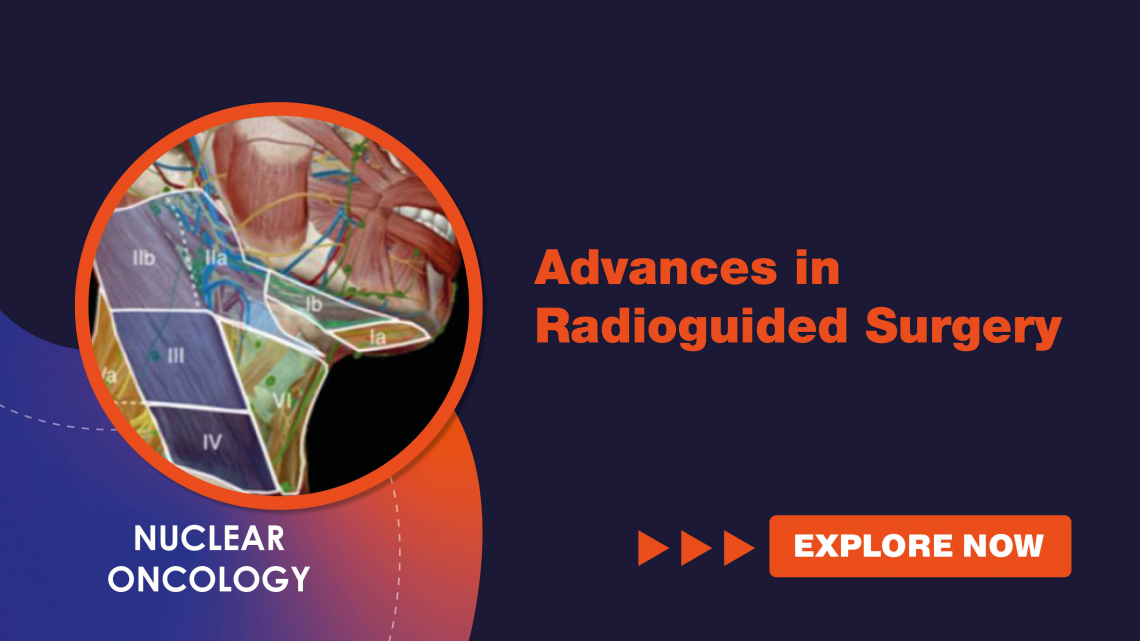 IIb

IIa

Ib

Ia

III

Va

VI

IV

Advances in Radioguided Surgery

NUCLEAR ONCOLOGY

EXPLORE NOW